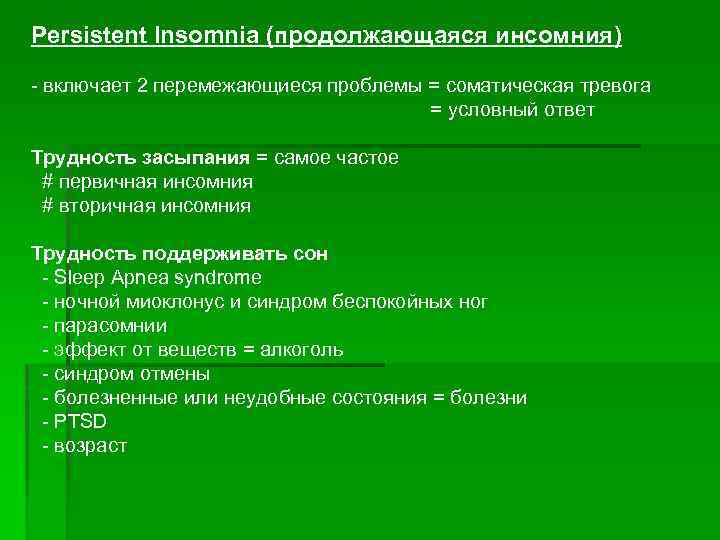 Persistent Insomnia (продолжающаяся инсомния)

- включает 2 перемежающиеся проблемы = соматическая тревога
= условный ответ

Трудность засыпания = самое частое
# первичная инсомния
# вторичная инсомния

Трудность поддерживать сон
- Sleep Apnea syndrome
- ночной миоклонус и синдром беспокойных ног
- парасомнии
- эффект от веществ = алкоголь
- синдром отмены
- болезненные или неудобные состояния = болезни
- PTSD
- возраст